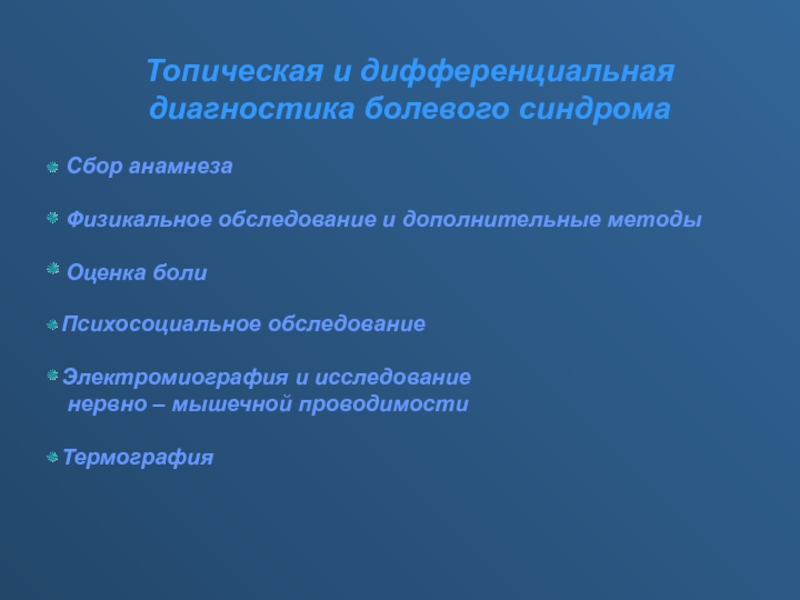 Топическая и дифференциальная диагностика болевого синдрома

Сбор анамнеза

Физикальное обследование и дополнительные методы

Оценка боли

Психосоциальное обследование

Электромиография и исследование нервно – мышечной проводимости

Термография